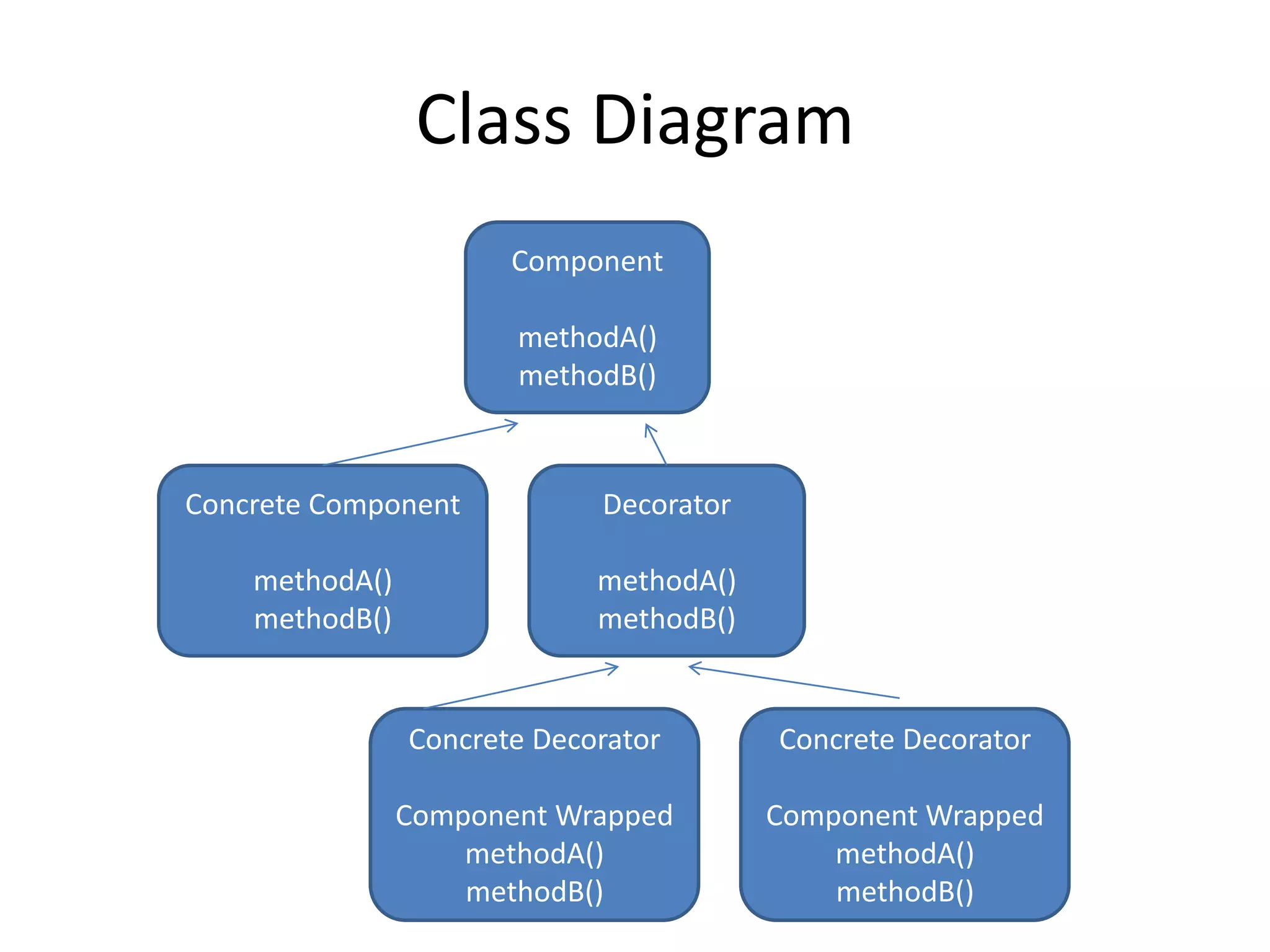 Class Diagram

Component

methodA()
methodB()

Concrete Component

methodA()
methodB()

Decorator

methodA()
methodB()

Concrete Decorator

Component Wrapped
methodA()
methodB()

Concrete Decorator

Component Wrapped
methodA()
methodB()